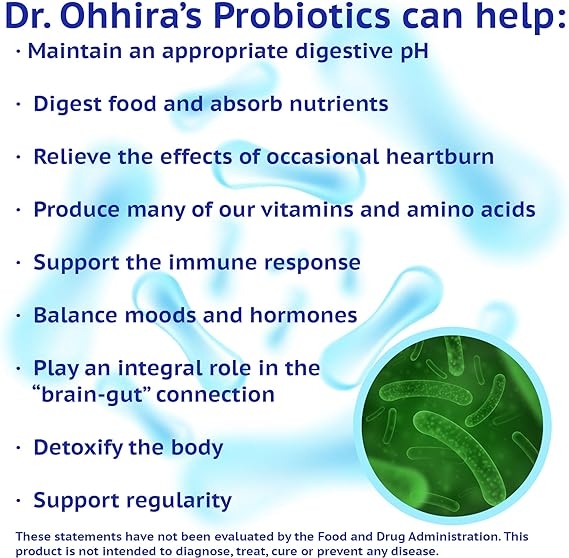 Dr. Ohhira's Probiotics can help:

· Maintain an appropriate digestive pH

· Digest food and absorb nutrients

· Relieve the effects of occasional heartburn

· Produce many of our vitamins and amino acids

· Support the immune response

· Balance moods and hormones

· Play an integral role in the "brain-gut" connection

· Detoxify the body

· Support regularity

These statements have not been evaluated by the Food and Drug Administration. This product is not intended to diagnose, treat, cure or prevent any disease.